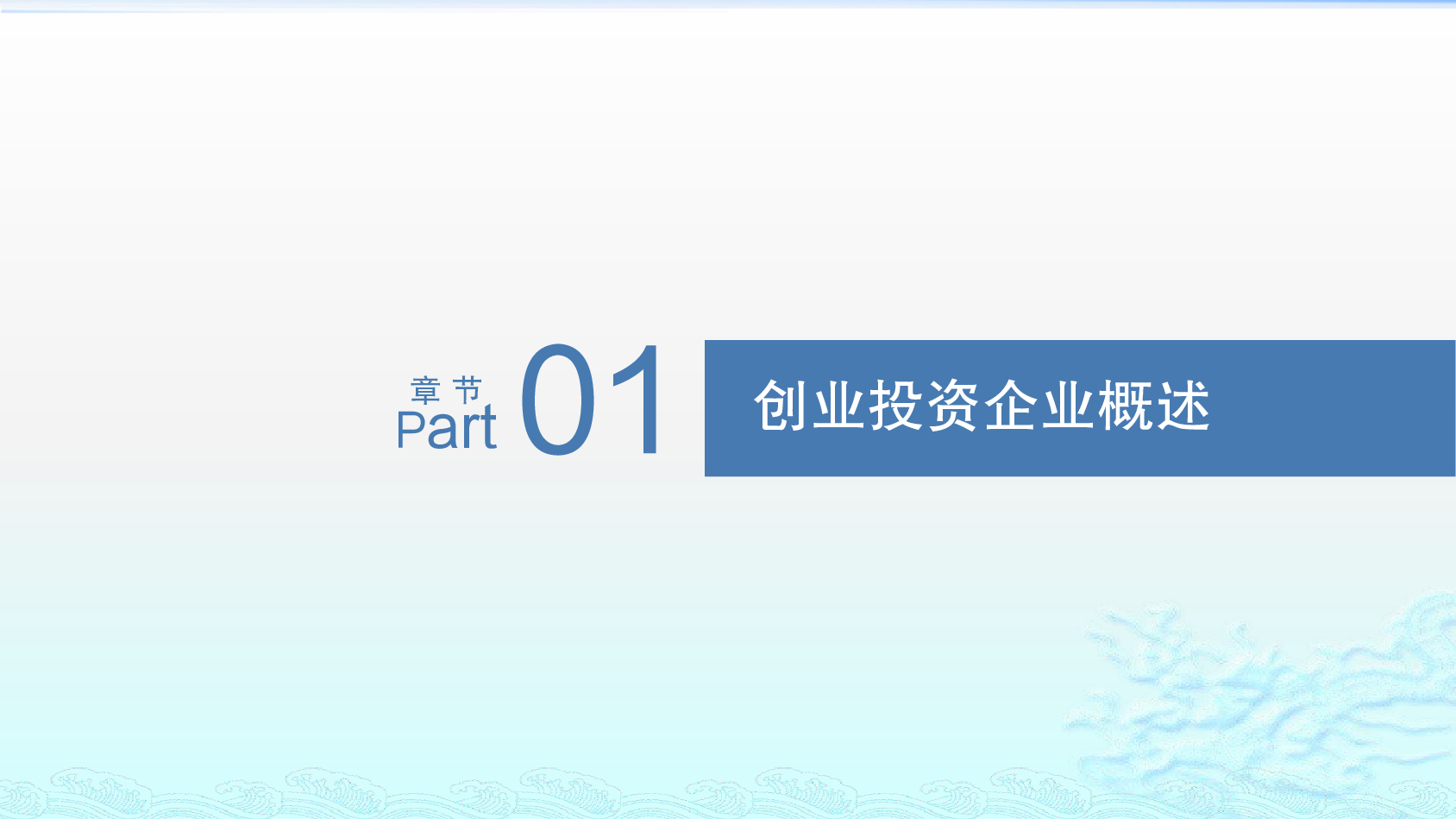 章节
Part 01

创业投资企业概述